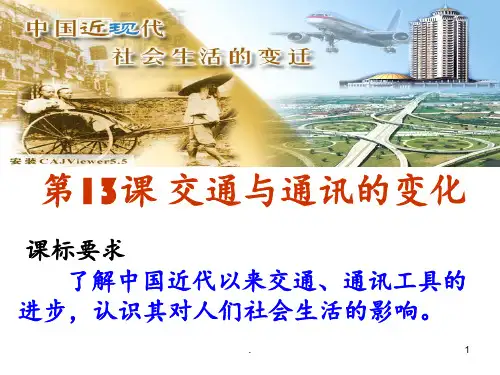 中国近现代
社会生活的变迁

安装CAJViewer5.5

第13课 交通与通讯的变化

课标要求

了解中国近代以来交通、通讯工具的进步，认识其对人们社会生活的影响。

.

1